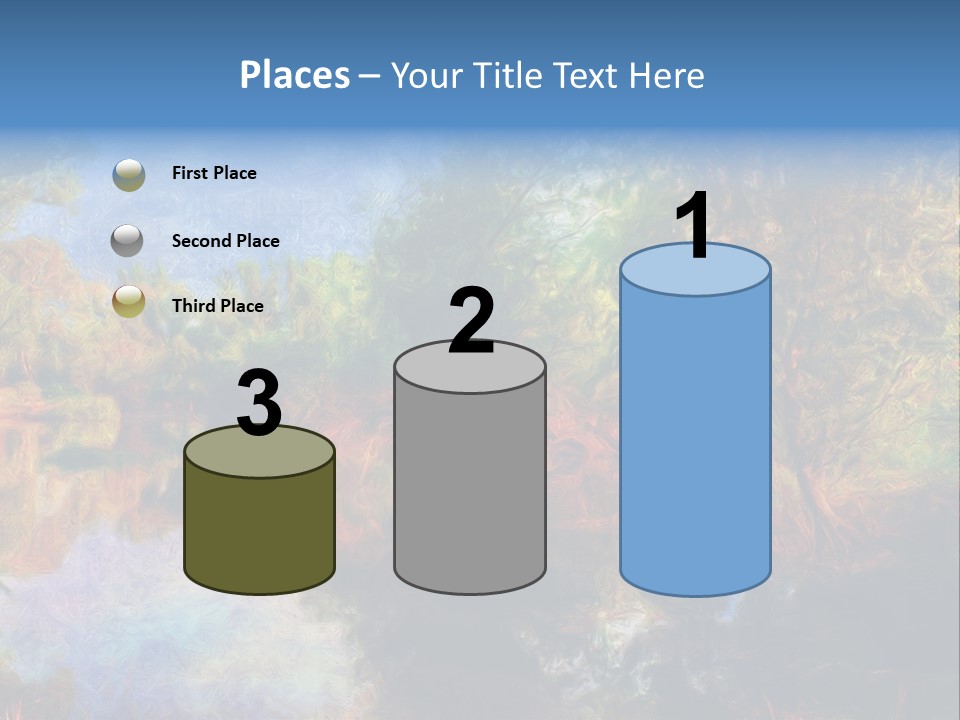 Places – Your Title Text Here

First Place

Second Place

Third Place

3

2

1